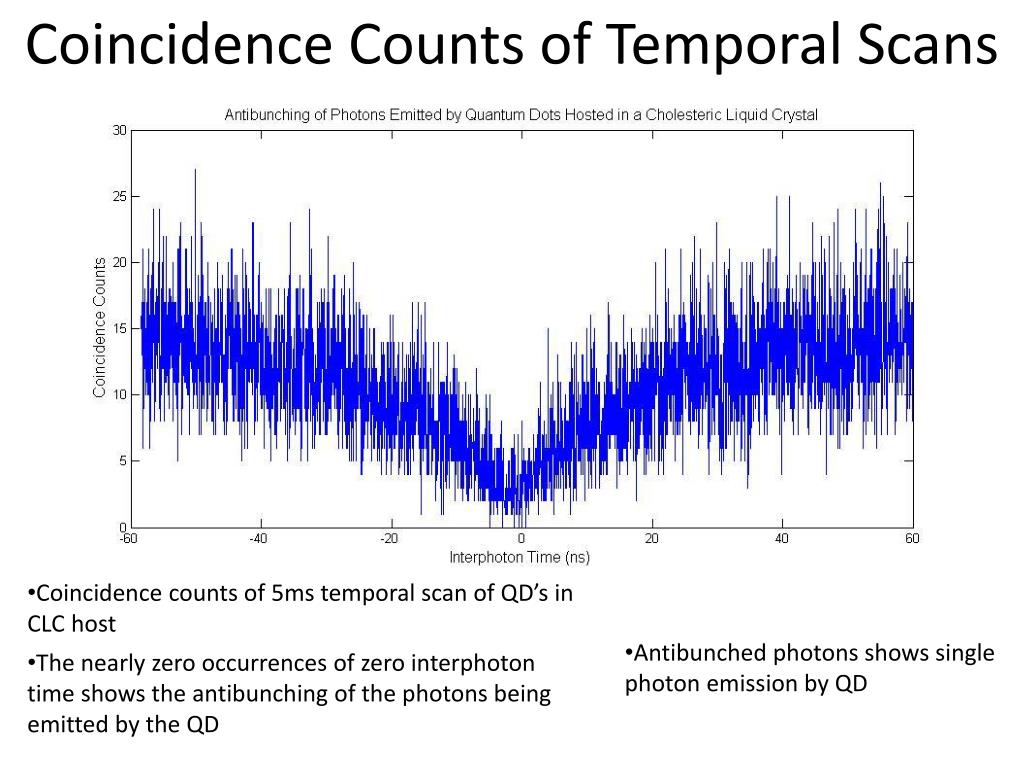 Coincidence Counts of Temporal Scans

Antibunching of Photons Emitted by Quantum Dots Hosted in a Cholesteric Liquid Crystal

Coincidence Counts

30
25
20
15
10
5
0

-60 -40 -20 0 20 40 60

Interphoton Time (ns)

•Coincidence counts of 5ms temporal scan of QD's in CLC host

•The nearly zero occurrences of zero interphoton time shows the antibunching of the photons being emitted by the QD

•Antibunched photons shows single photon emission by QD